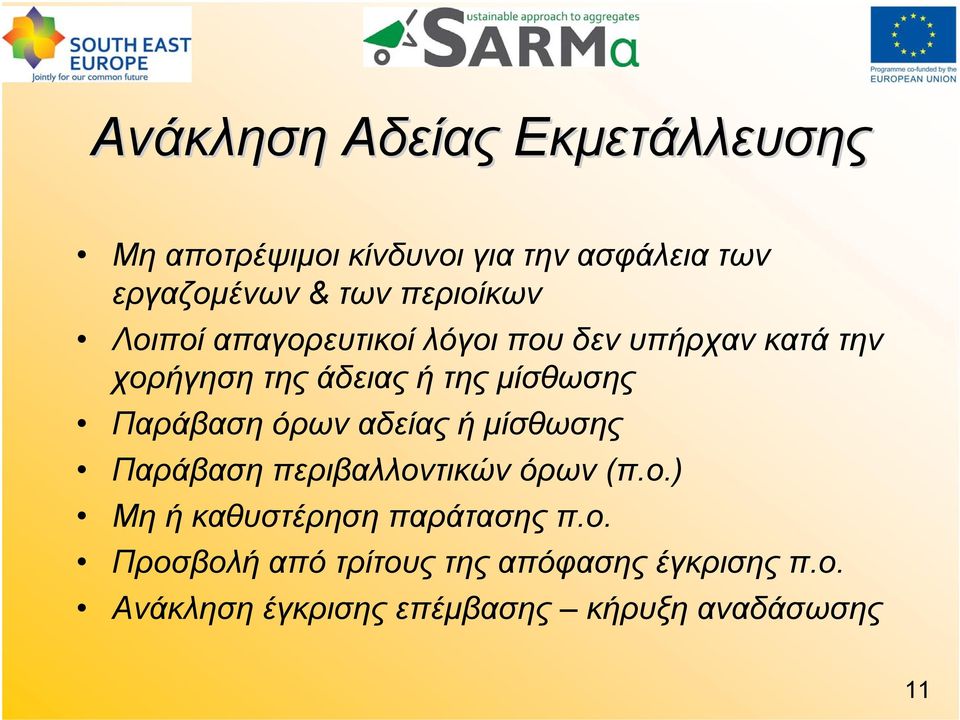 SOUTH EAST EUROPE
Jointly for our common future

ustainable approach to aggregates
SARMa

Programme co-funded by the
EUROPEAN UNION

Ανάκληση Αδείας Εκμετάλλευσης

• Μη αποτρέψιμοι κίνδυνοι για την ασφάλεια των εργαζομένων & των περιοίκων
• Λοιποί απαγορευτικοί λόγοι που δεν υπήρχαν κατά την χορήγηση της άδειας ή της μίσθωσης
• Παράβαση όρων αδείας ή μίσθωσης
• Παράβαση περιβαλλοντικών όρων (π.ο.)
• Μη ή καθυστέρηση παράτασης π.ο.
• Προσβολή από τρίτους της απόφασης έγκρισης π.ο.
• Ανάκληση έγκρισης επέμβασης – κήρυξη αναδάσωσης

11